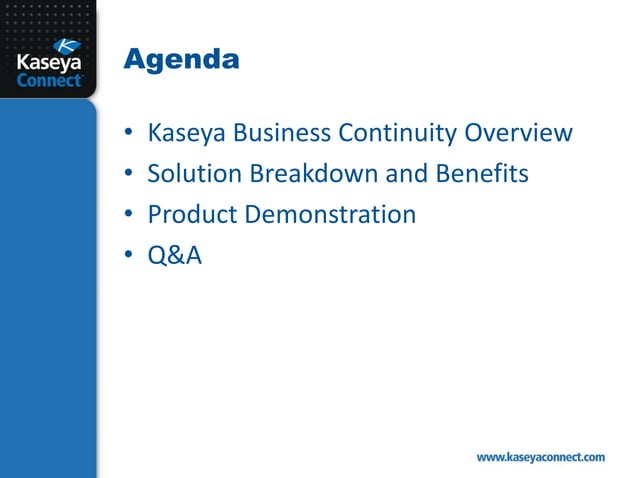 Kaseya Connect

Agenda

• Kaseya Business Continuity Overview
• Solution Breakdown and Benefits
• Product Demonstration
• Q&A

www.kaseyaconnect.com